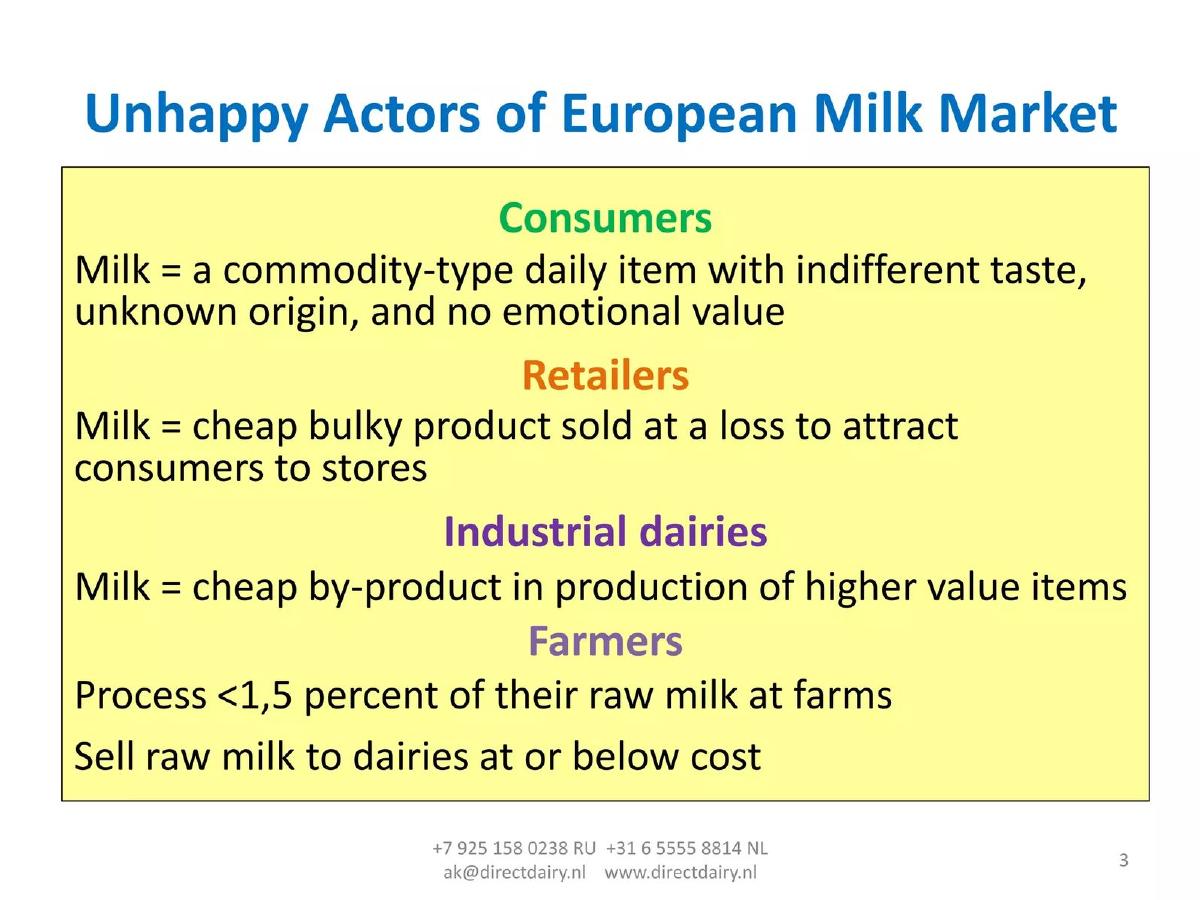 Unhappy Actors of European Milk Market

Consumers

Milk = a commodity-type daily item with indifferent taste, unknown origin, and no emotional value

Retailers

Milk = cheap bulky product sold at a loss to attract consumers to stores

Industrial dairies

Milk = cheap by-product in production of higher value items

Farmers

Process <1,5 percent of their raw milk at farms

Sell raw milk to dairies at or below cost

+7 925 158 0238 RU +31 6 5555 8814 NL
ak@directdairy.nl www.directdairy.nl

3